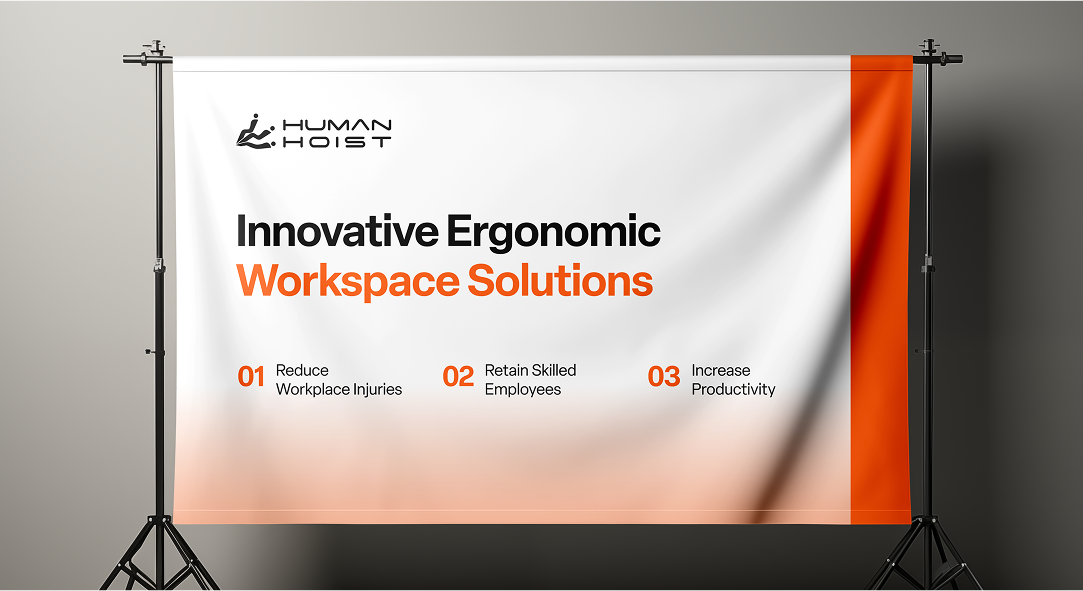 HUMAN HOIST

Innovative Ergonomic Workspace Solutions

01 Reduce Workplace Injuries

02 Retain Skilled Employees

03 Increase Productivity